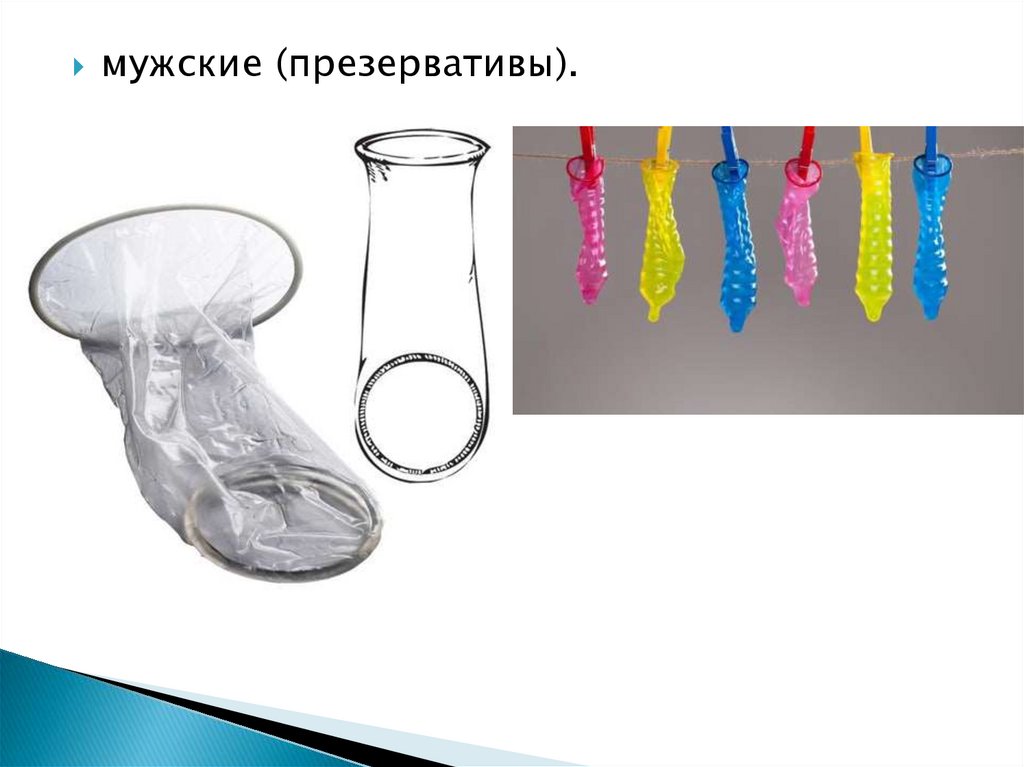 мужские (презервативы).